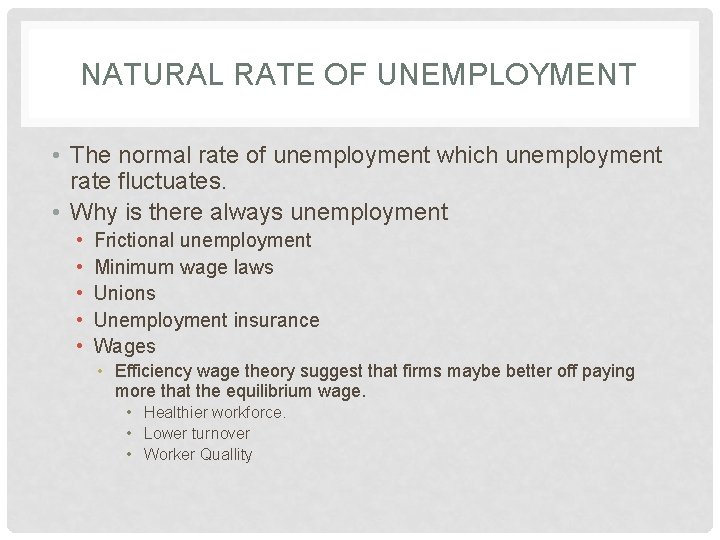 NATURAL RATE OF UNEMPLOYMENT

• The normal rate of unemployment which unemployment rate fluctuates.
• Why is there always unemployment
  • Frictional unemployment
  • Minimum wage laws
  • Unions
  • Unemployment insurance
  • Wages
    • Efficiency wage theory suggest that firms maybe better off paying more that the equilibrium wage.
      • Healthier workforce.
      • Lower turnover
      • Worker Quallity